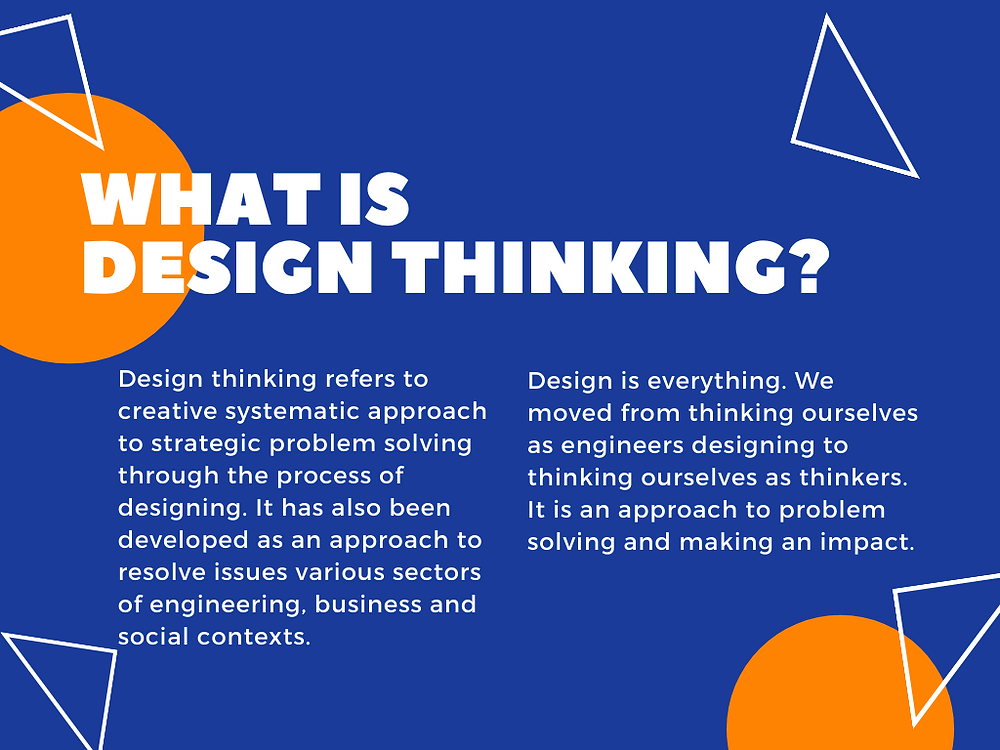 WHAT IS DESIGN THINKING?

Design thinking refers to creative systematic approach to strategic problem solving through the process of designing. It has also been developed as an approach to resolve issues various sectors of engineering, business and social contexts.

Design is everything. We moved from thinking ourselves as engineers designing to thinking ourselves as thinkers. It is an approach to problem solving and making an impact.